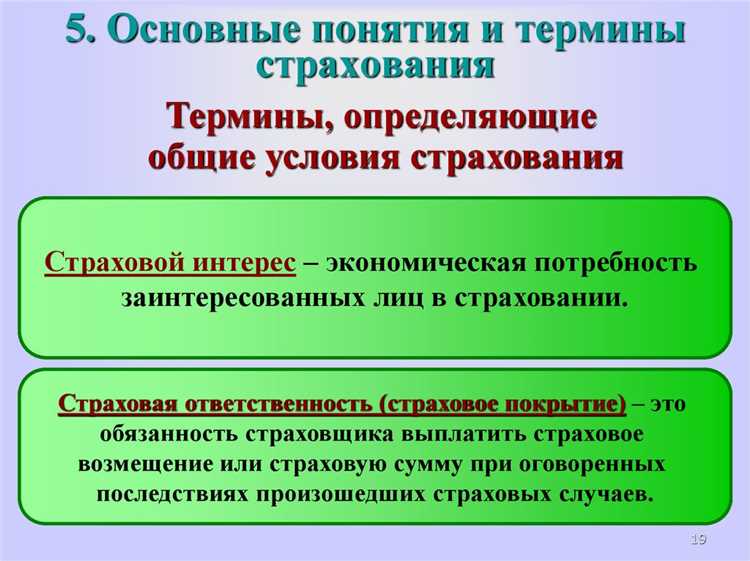 5. Основные понятия и термины страхования

Термины, определяющие общие условия страхования

Страховой интерес – экономическая потребность заинтересованных лиц в страховании.

Страховая ответственность (страховое покрытие) – это обязанность страховщика выплатить страховое возмещение или страховую сумму при оговоренных последствиях произошедших страховых случаев.

19